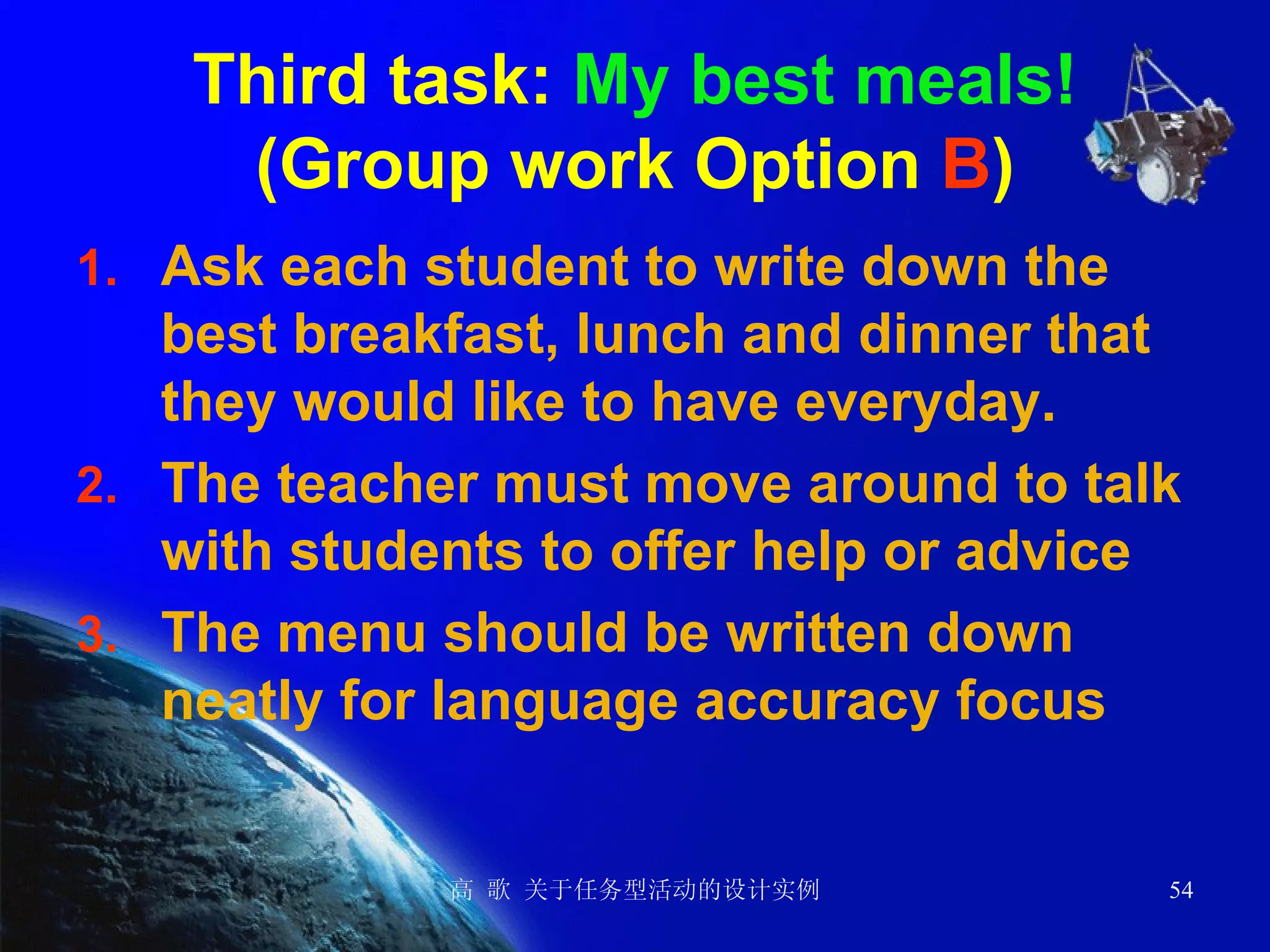 Third task: My best meals! (Group work Option B)

1. Ask each student to write down the best breakfast, lunch and dinner that they would like to have everyday.
2. The teacher must move around to talk with students to offer help or advice
3. The menu should be written down neatly for language accuracy focus

高 歌 关于任务型活动的设计实例

54